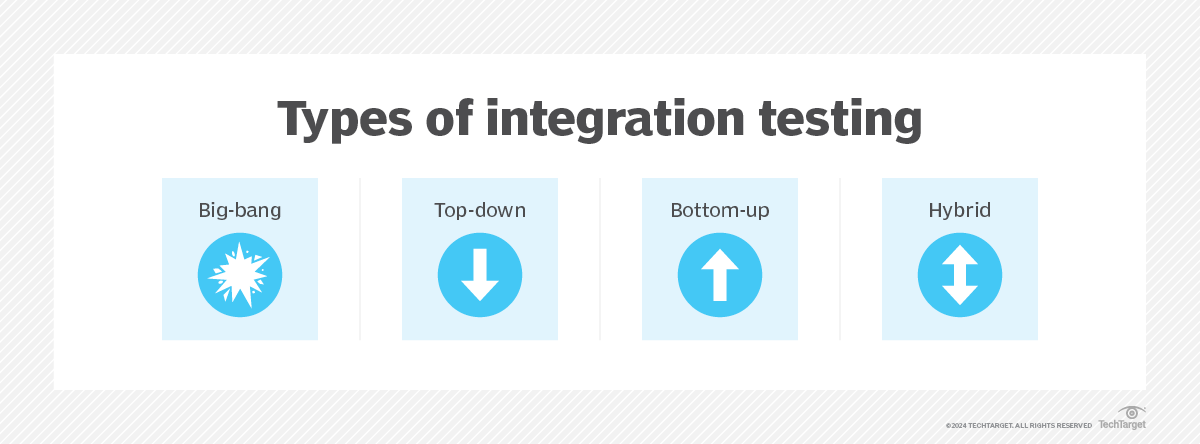 Types of integration testing

Big-bang

Top-down

Bottom-up

Hybrid

©2024 TECHTARGET. ALL RIGHTS RESERVED TechTarget